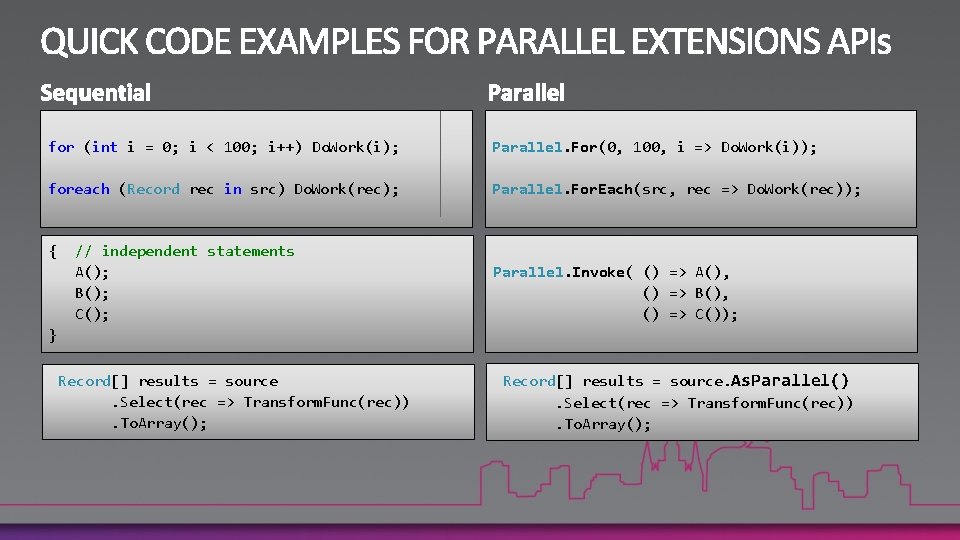 QUICK CODE EXAMPLES FOR PARALLEL EXTENSIONS APIs

Sequential

for (int i = 0; i < 100; i++) DoWork(i);

foreach (Record rec in src) DoWork(rec);

{ // independent statements
A();
B();
C();
}

Record[] results = source
.Select(rec => TransformFunc(rec))
.ToArray();

Parallel

Parallel.For(0, 100, i => DoWork(i));

Parallel.ForEach(src, rec => DoWork(rec));

Parallel.Invoke( () => A(),
() => B(),
() => C());

Record[] results = source.AsParallel()
.Select(rec => TransformFunc(rec))
.ToArray();